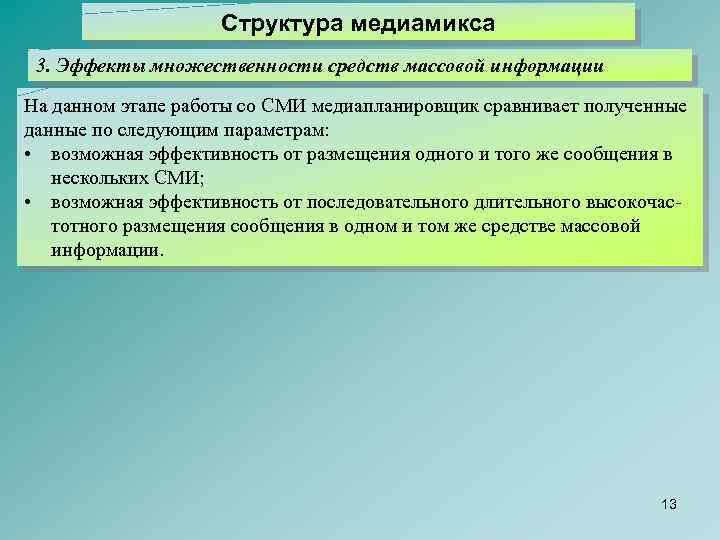 Структура медиамикса

3. Эффекты множественности средств массовой информации

На данном этапе работы со СМИ медиапланировщик сравнивает полученные данные по следующим параметрам:
• возможная эффективность от размещения одного и того же сообщения в нескольких СМИ;
• возможная эффективность от последовательного длительного высокочастотного размещения сообщения в одном и том же средстве массовой информации.

13